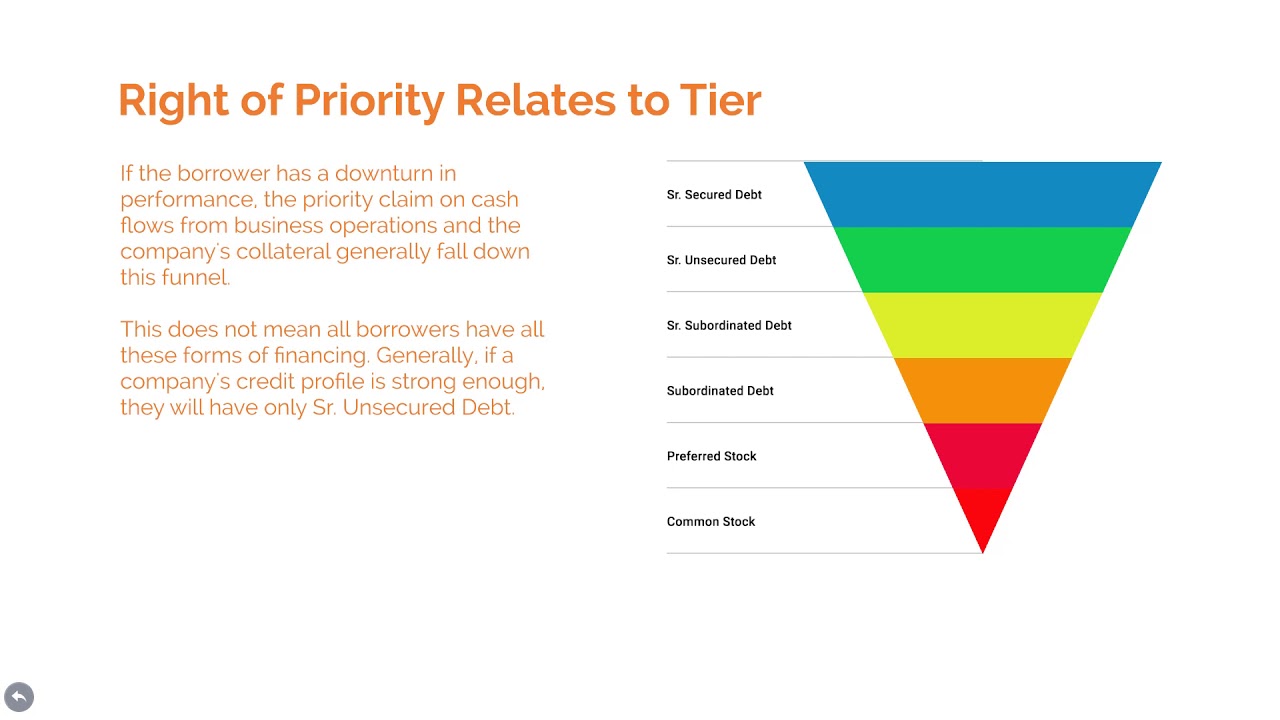 Right of Priority Relates to Tier

If the borrower has a downturn in performance, the priority claim on cash flows from business operations and the company's collateral generally fall down this funnel.

This does not mean all borrowers have all these forms of financing. Generally, if a company's credit profile is strong enough, they will have only Sr. Unsecured Debt.

Sr. Secured Debt

Sr. Unsecured Debt

Sr. Subordinated Debt

Subordinated Debt

Preferred Stock

Common Stock